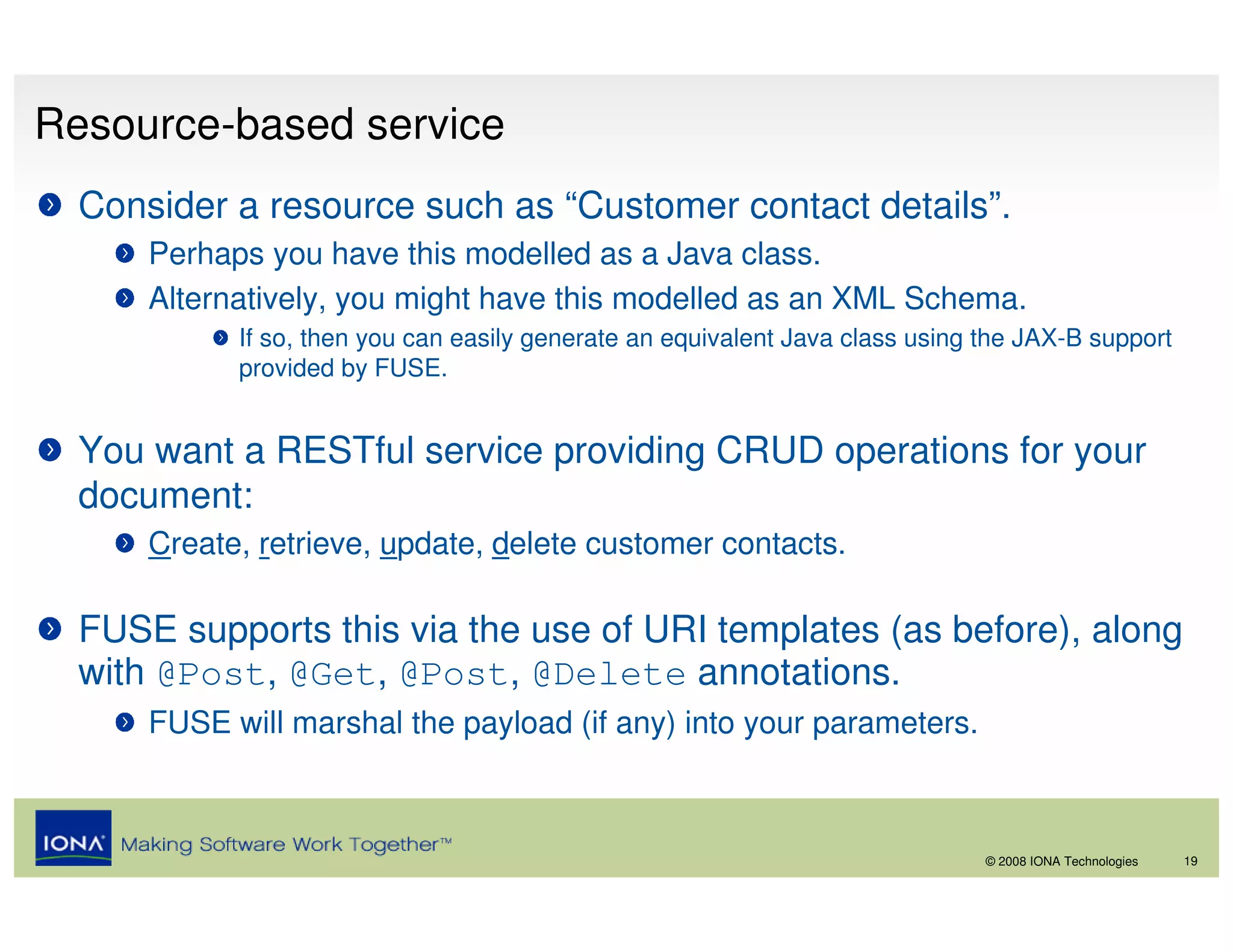 Resource-based service

Consider a resource such as “Customer contact details”.

Perhaps you have this modelled as a Java class.

Alternatively, you might have this modelled as an XML Schema.

If so, then you can easily generate an equivalent Java class using the JAX-B support provided by FUSE.

You want a RESTful service providing CRUD operations for your document:

Create, retrieve, update, delete customer contacts.

FUSE supports this via the use of URI templates (as before), along with @Post, @Get, @Post, @Delete annotations.

FUSE will marshal the payload (if any) into your parameters.

IONA Making Software Work Together™

© 2008 IONA Technologies 19